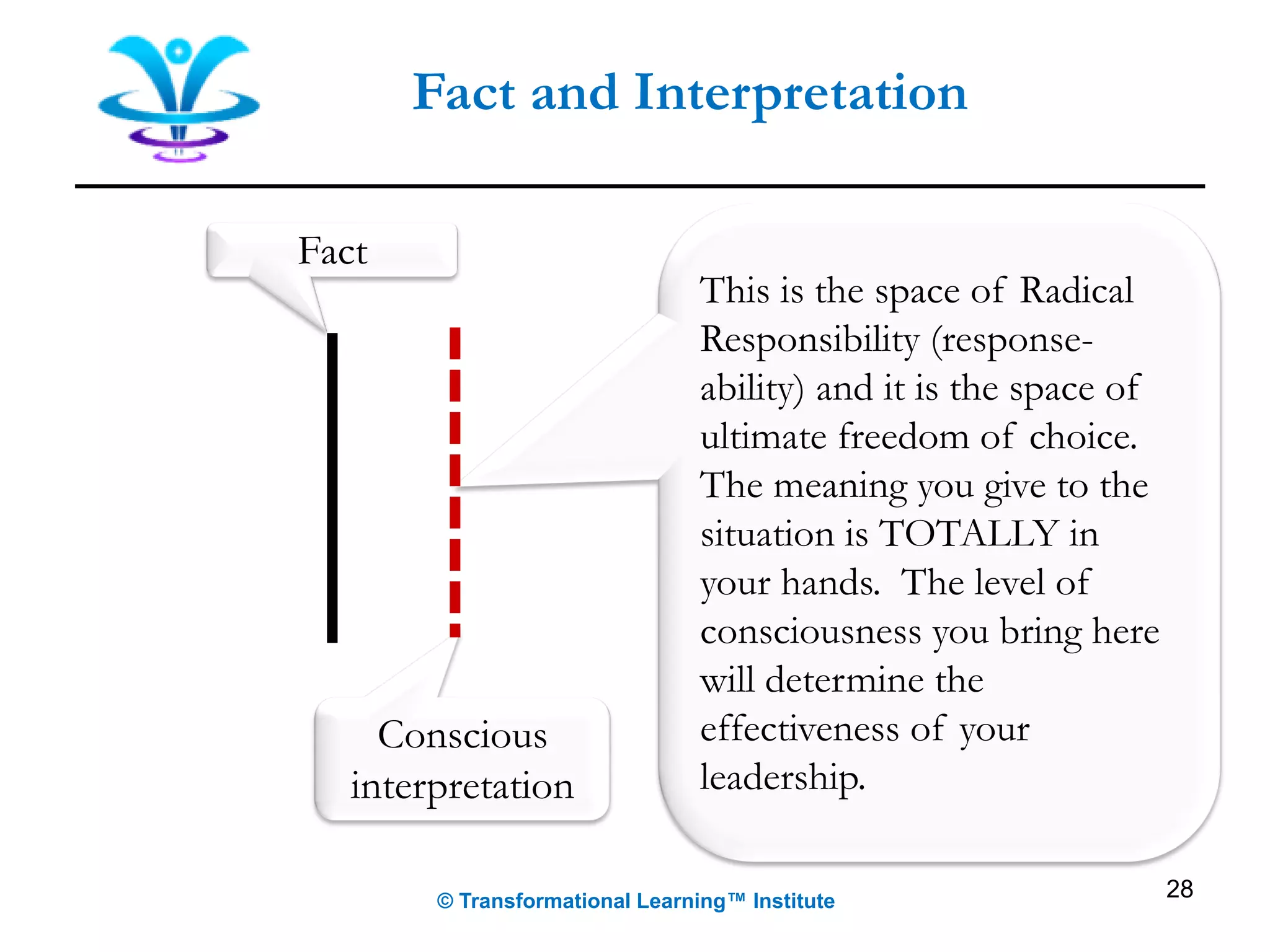 Fact and Interpretation

Fact

Conscious interpretation

This is the space of Radical Responsibility (response-ability) and it is the space of ultimate freedom of choice. The meaning you give to the situation is TOTALLY in your hands. The level of consciousness you bring here will determine the effectiveness of your leadership.

© Transformational Learning™ Institute

28